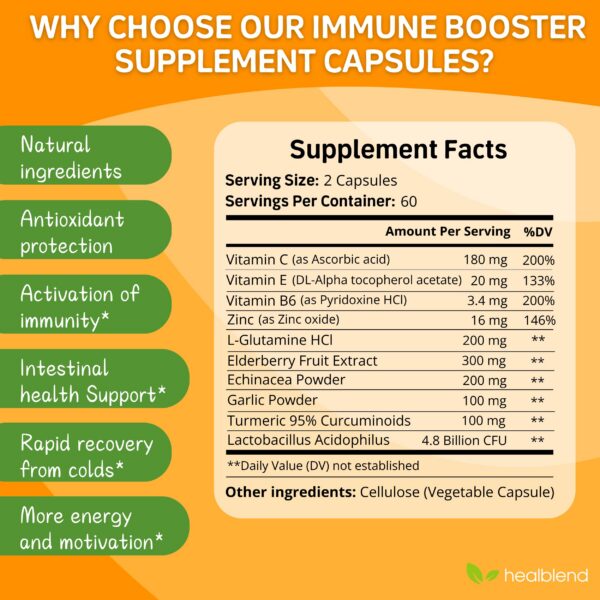 WHY CHOOSE OUR IMMUNE BOOSTER SUPPLEMENT CAPSULES?

Natural ingredients

Antioxidant protection

Activation of immunity*

Intestinal health Support*

Rapid recovery from colds*

More energy and motivation*

Supplement Facts

Serving Size: 2 Capsules
Servings Per Container: 60

| | Amount Per Serving | %DV |
|---|---|---|
| Vitamin C (as Ascorbic acid) | 180 mg | 200% |
| Vitamin E (DL-Alpha tocopherol acetate) | 20 mg | 133% |
| Vitamin B6 (as Pyridoxine HCl) | 3.4 mg | 200% |
| Zinc (as Zinc oxide) | 16 mg | 146% |
| L-Glutamine HCl | 200 mg | ** |
| Elderberry Fruit Extract | 300 mg | ** |
| Echinacea Powder | 200 mg | ** |
| Garlic Powder | 100 mg | ** |
| Turmeric 95% Curcuminoids | 100 mg | ** |
| Lactobacillus Acidophilus | 4.8 Billion CFU | ** |

**Daily Value (DV) not established

Other ingredients: Cellulose (Vegetable Capsule)

healblend